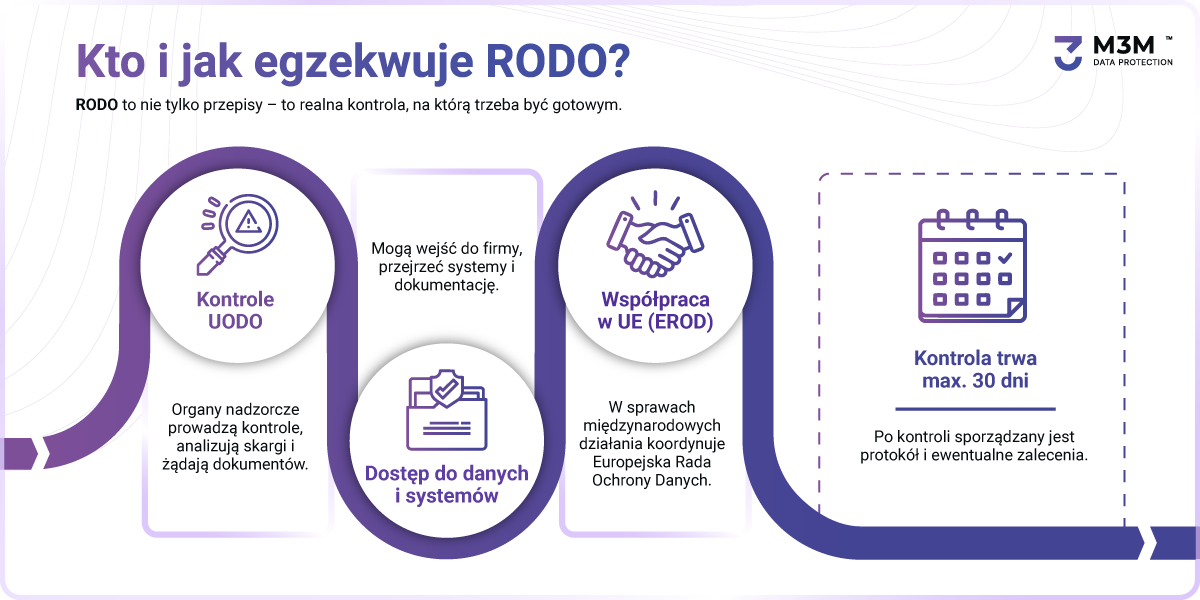 Kto i jak egzekwuje RODO?

M3M™ DATA PROTECTION

RODO to nie tylko przepisy – to realna kontrola, na którą trzeba być gotowym.

Kontrole UODO

Organy nadzorcze prowadzą kontrole, analizują skargi i żądają dokumentów.

Mogą wejść do firmy, przejrzeć systemy i dokumentację.

Dostęp do danych i systemów

Współpraca w UE (EROD)

W sprawach międzynarodowych działania koordynuje Europejska Rada Ochrony Danych.

Kontrola trwa max. 30 dni

Po kontroli sporządzany jest protokół i ewentualne zalecenia.